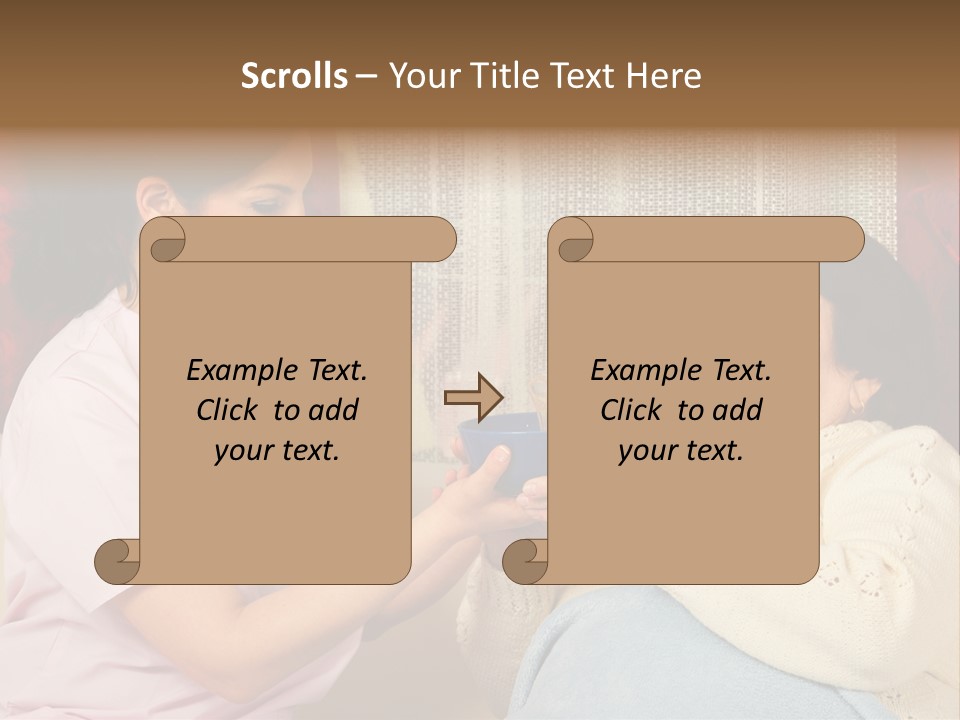 Scrolls – Your Title Text Here

Example Text. Click to add your text.

Example Text. Click to add your text.